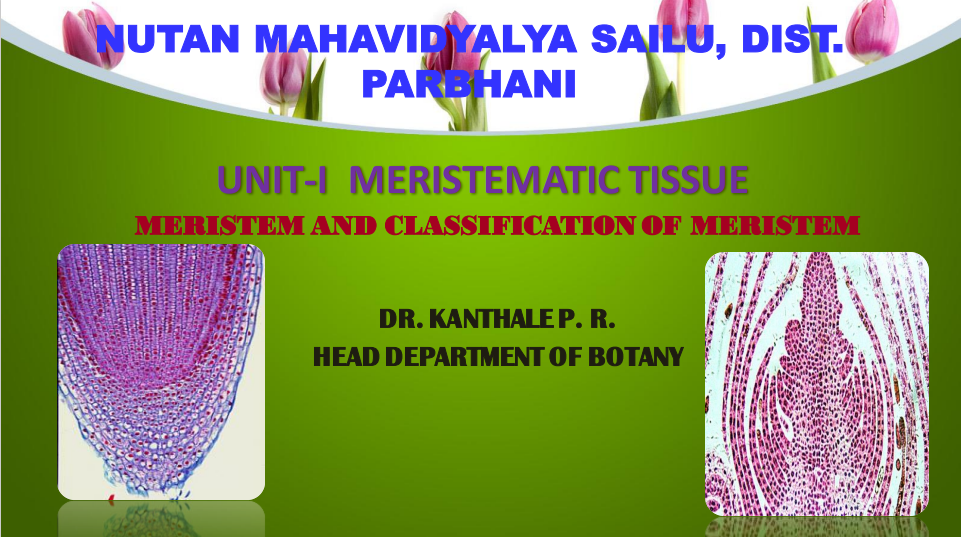 NUTAN MAHAVIDYALYA SAILU, DIST. PARBHANI

UNIT-I MERISTEMATIC TISSUE

MERISTEM AND CLASSIFICATION OF MERISTEM

DR. KANTHALE P. R.
HEAD DEPARTMENT OF BOTANY